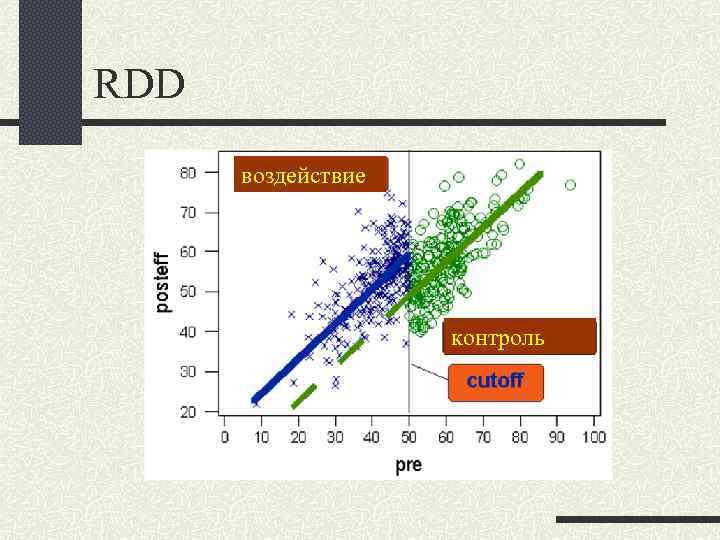 RDD

воздействие

контроль

cutoff

posteff

80
70
60
50
40
30
20

0 10 20 30 40 50 60 70 80 90 100

pre